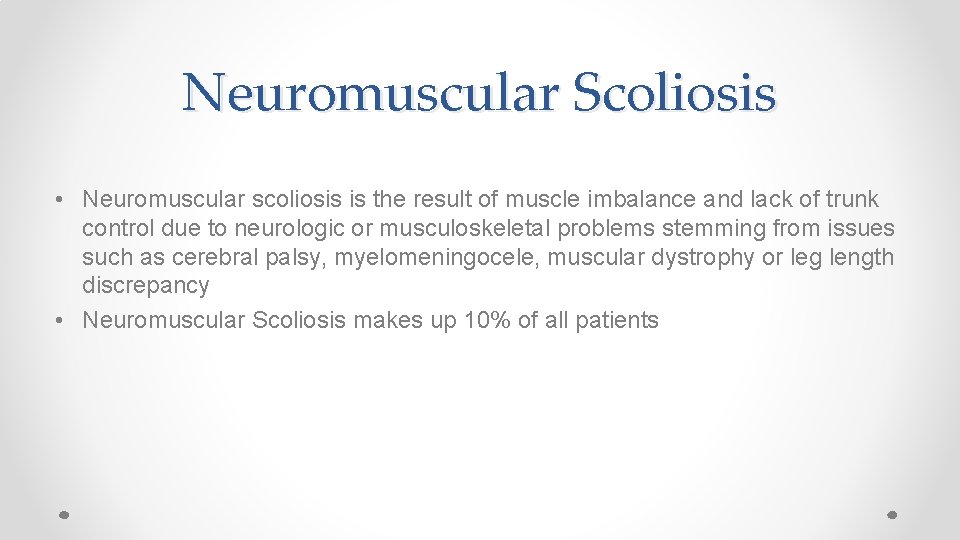 Neuromuscular Scoliosis

• Neuromuscular scoliosis is the result of muscle imbalance and lack of trunk control due to neurologic or musculoskeletal problems stemming from issues such as cerebral palsy, myelomeningocele, muscular dystrophy or leg length discrepancy
• Neuromuscular Scoliosis makes up 10% of all patients